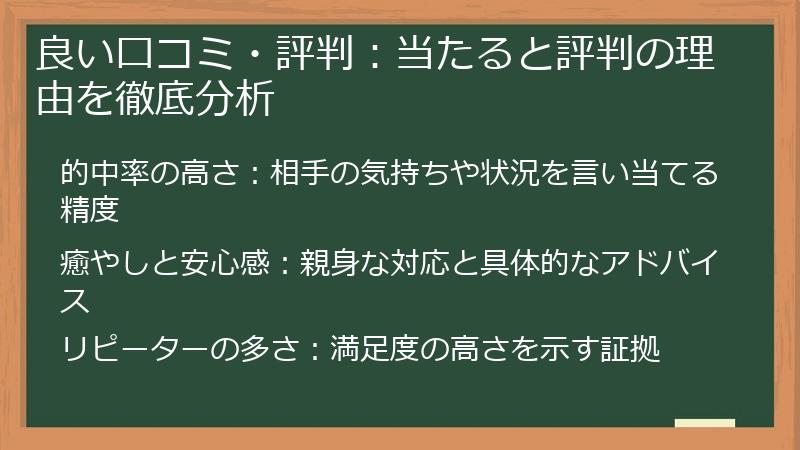 良い口コミ・評判：当たると評判の理由を徹底分析

的中率の高さ：相手の気持ちや状況を言い当てる精度

癒やしと安心感：親身な対応と具体的なアドバイス

リピーターの多さ：満足度の高さを示す証拠